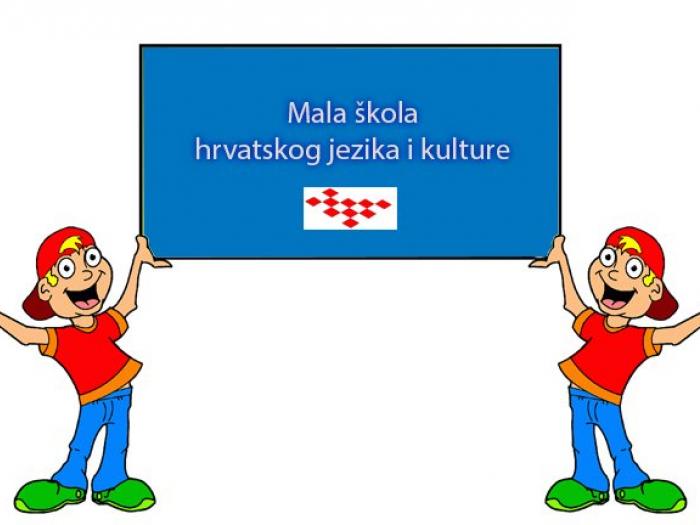 Mala škola
hrvatskog jezika i kulture